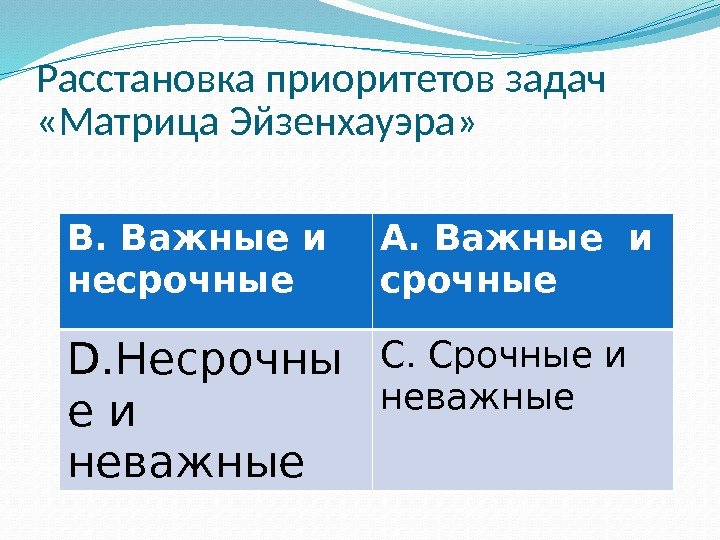 Расстановка приоритетов задач «Матрица Эйзенхауэра»

| В. Важные и несрочные | А. Важные и срочные |
|---|---|
| D.Несрочные и неважные | С. Срочные и неважные |